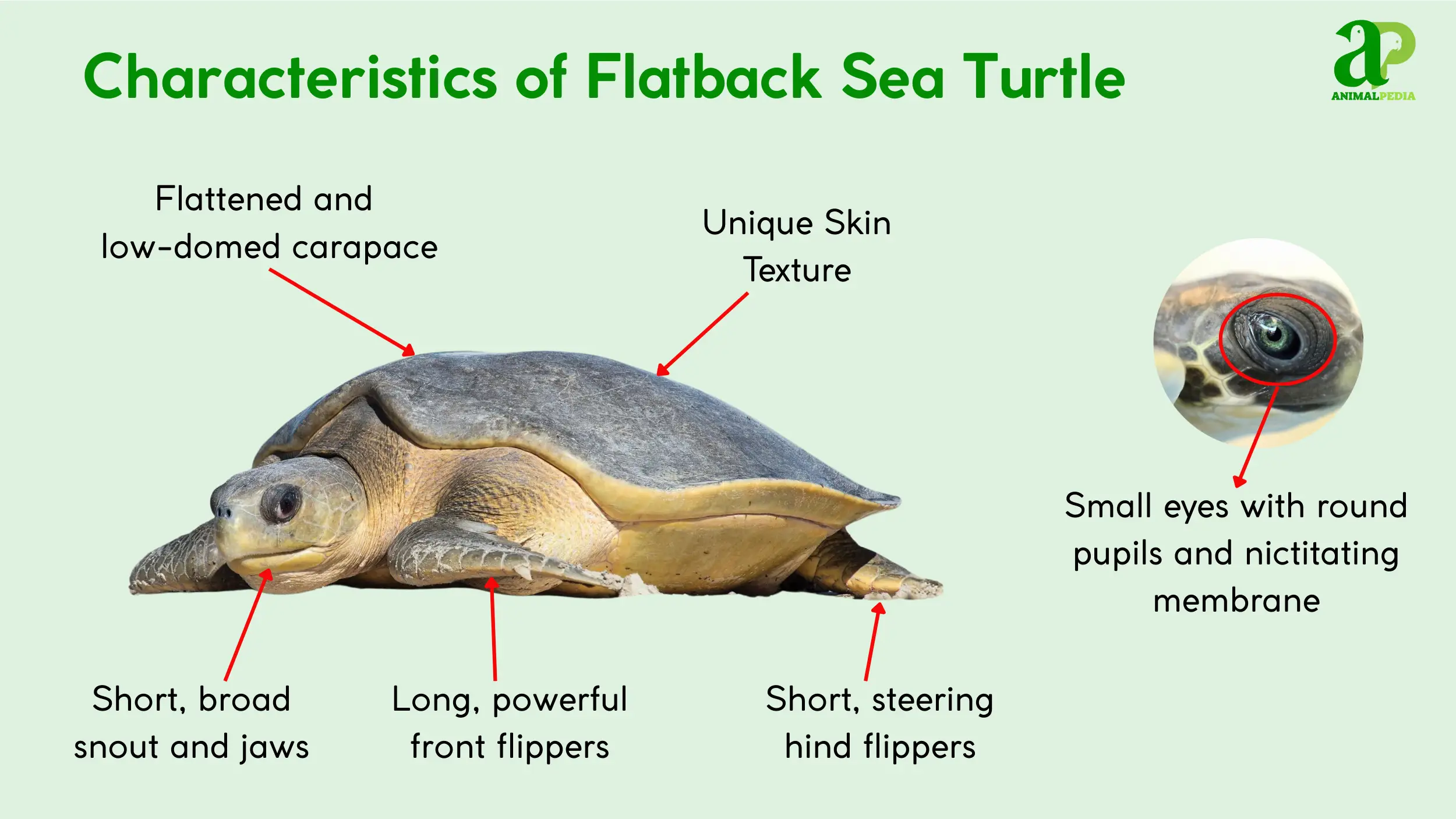 Characteristics of Flatback Sea Turtle

aP
ANIMALPEDIA

Flattened and low-domed carapace

Unique Skin Texture

Small eyes with round pupils and nictitating membrane

Short, broad snout and jaws

Long, powerful front flippers

Short, steering hind flippers